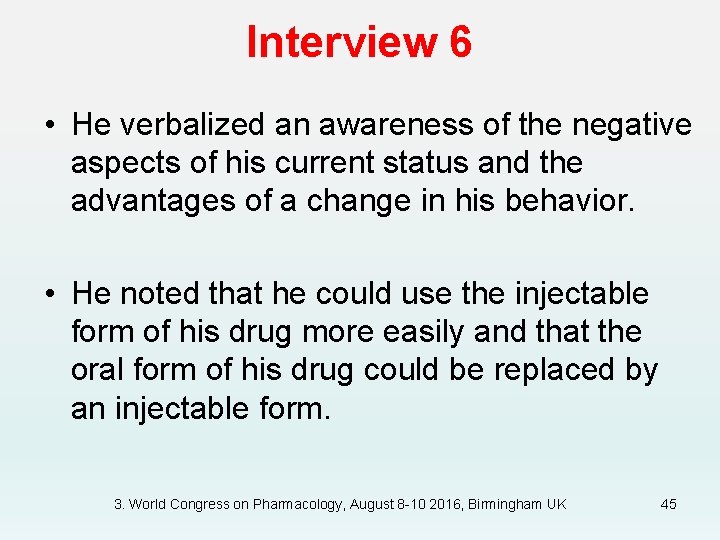 Interview 6

• He verbalized an awareness of the negative aspects of his current status and the advantages of a change in his behavior.

• He noted that he could use the injectable form of his drug more easily and that the oral form of his drug could be replaced by an injectable form.

3. World Congress on Pharmacology, August 8-10 2016, Birmingham UK

45